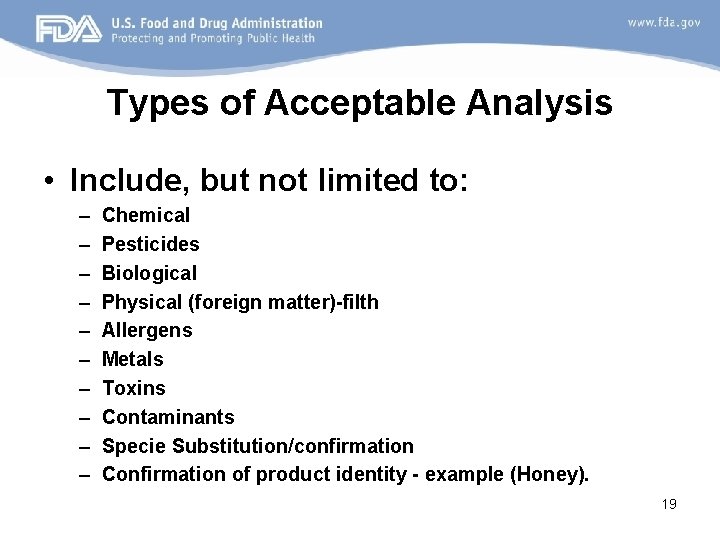 FDA U.S. Food and Drug Administration
Protecting and Promoting Public Health

www.fda.gov

Types of Acceptable Analysis

• Include, but not limited to:
– Chemical
– Pesticides
– Biological
– Physical (foreign matter)-filth
– Allergens
– Metals
– Toxins
– Contaminants
– Specie Substitution/confirmation
– Confirmation of product identity - example (Honey).

19